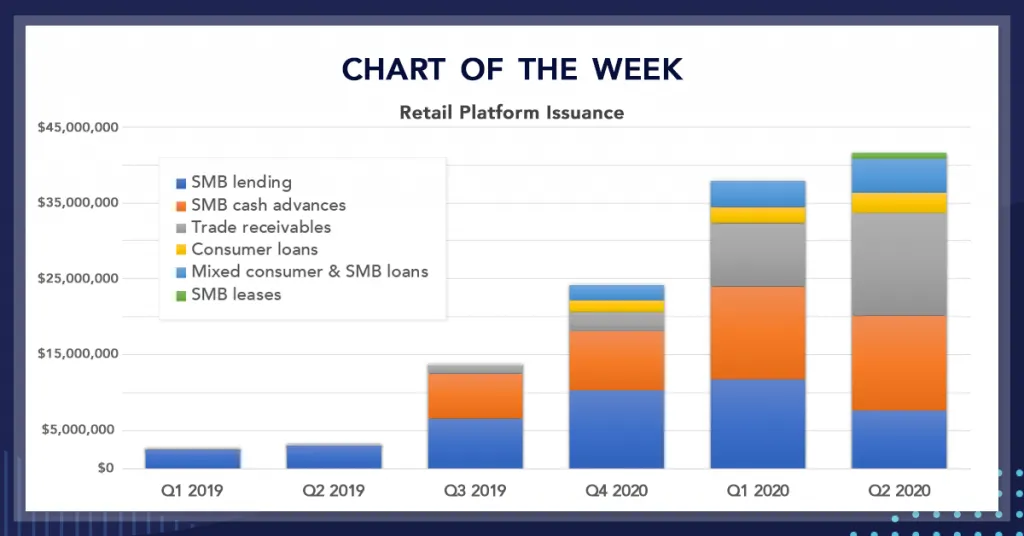 CHART OF THE WEEK

Retail Platform Issuance

$45,000,000
$35,000,000
$25,000,000
$15,000,000
$5,000,000
$0

SMB lending
SMB cash advances
Trade receivables
Consumer loans
Mixed consumer & SMB loans
SMB leases

Q1 2019
Q2 2019
Q3 2019
Q4 2020
Q1 2020
Q2 2020